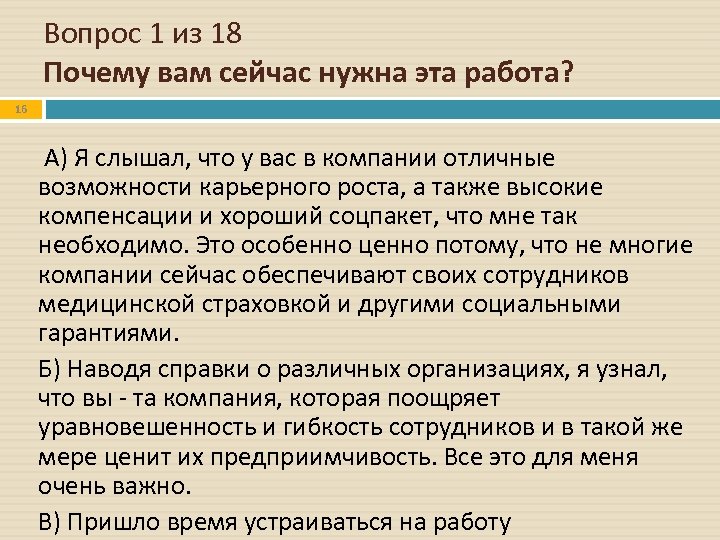 Вопрос 1 из 18
Почему вам сейчас нужна эта работа?

16

А) Я слышал, что у вас в компании отличные возможности карьерного роста, а также высокие компенсации и хороший соцпакет, что мне так необходимо. Это особенно ценно потому, что не многие компании сейчас обеспечивают своих сотрудников медицинской страховкой и другими социальными гарантиями.

Б) Наводя справки о различных организациях, я узнал, что вы - та компания, которая поощряет уравновешенность и гибкость сотрудников и в такой же мере ценит их предприимчивость. Все это для меня очень важно.

В) Пришло время устраиваться на работу